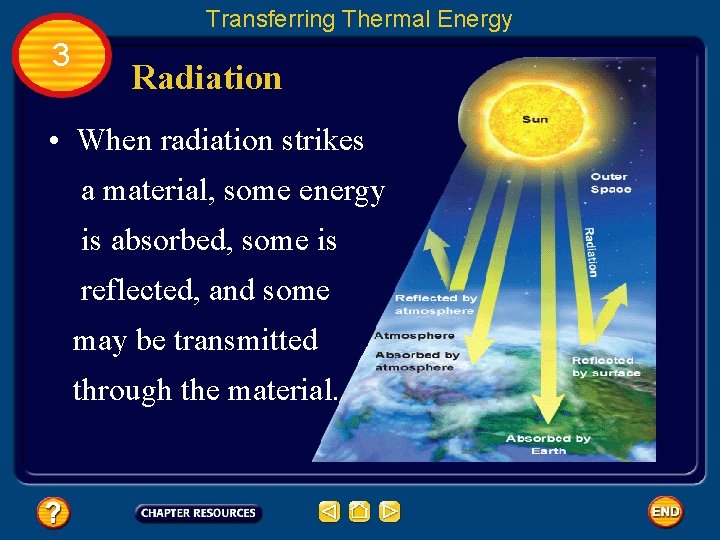 Transferring Thermal Energy

3

Radiation

• When radiation strikes a material, some energy is absorbed, some is reflected, and some may be transmitted through the material.

Sun

Outer Space

Radiation

Reflected by atmosphere

Atmosphere

Absorbed by atmosphere

Reflected by surface

Absorbed by Earth

?

CHAPTER RESOURCES

END